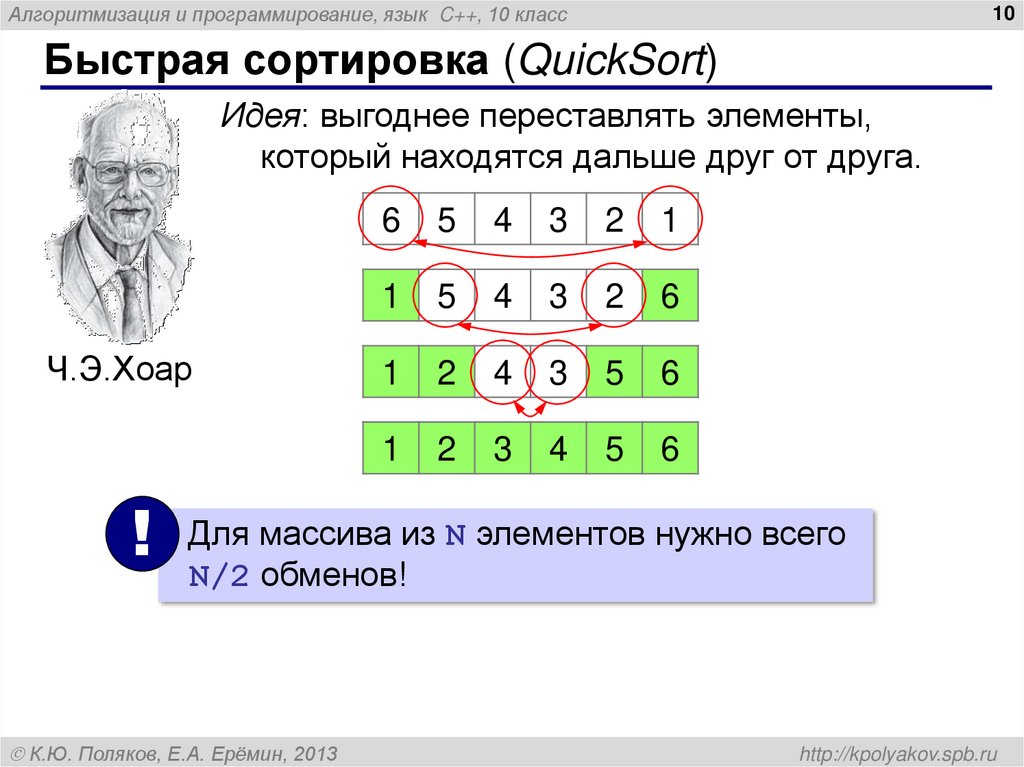 Алгоритмизация и программирование, язык C++, 10 класс

10

Быстрая сортировка (QuickSort)

Идея: выгоднее переставлять элементы, который находятся дальше друг от друга.

| 6 | 5 | 4 | 3 | 2 | 1 |
|---|---|---|---|---|---|

| 1 | 5 | 4 | 3 | 2 | 6 |
|---|---|---|---|---|---|

| 1 | 2 | 4 | 3 | 5 | 6 |
|---|---|---|---|---|---|

| 1 | 2 | 3 | 4 | 5 | 6 |
|---|---|---|---|---|---|

Ч.Э.Хоар

!

Для массива из N элементов нужно всего N/2 обменов!

© К.Ю. Поляков, Е.А. Ерёмин, 2013

http://kpolyakov.spb.ru